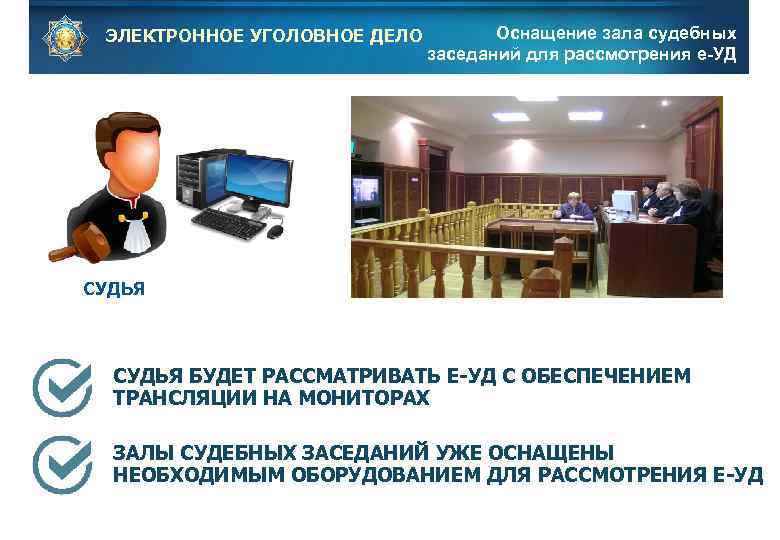 ЭЛЕКТРОННОЕ УГОЛОВНОЕ ДЕЛО

Оснащение зала судебных заседаний для рассмотрения е-УД

СУДЬЯ

СУДЬЯ БУДЕТ РАССМАТРИВАТЬ Е-УД С ОБЕСПЕЧЕНИЕМ ТРАНСЛЯЦИИ НА МОНИТОРАХ

ЗАЛЫ СУДЕБНЫХ ЗАСЕДАНИЙ УЖЕ ОСНАЩЕНЫ НЕОБХОДИМЫМ ОБОРУДОВАНИЕМ ДЛЯ РАССМОТРЕНИЯ Е-УД